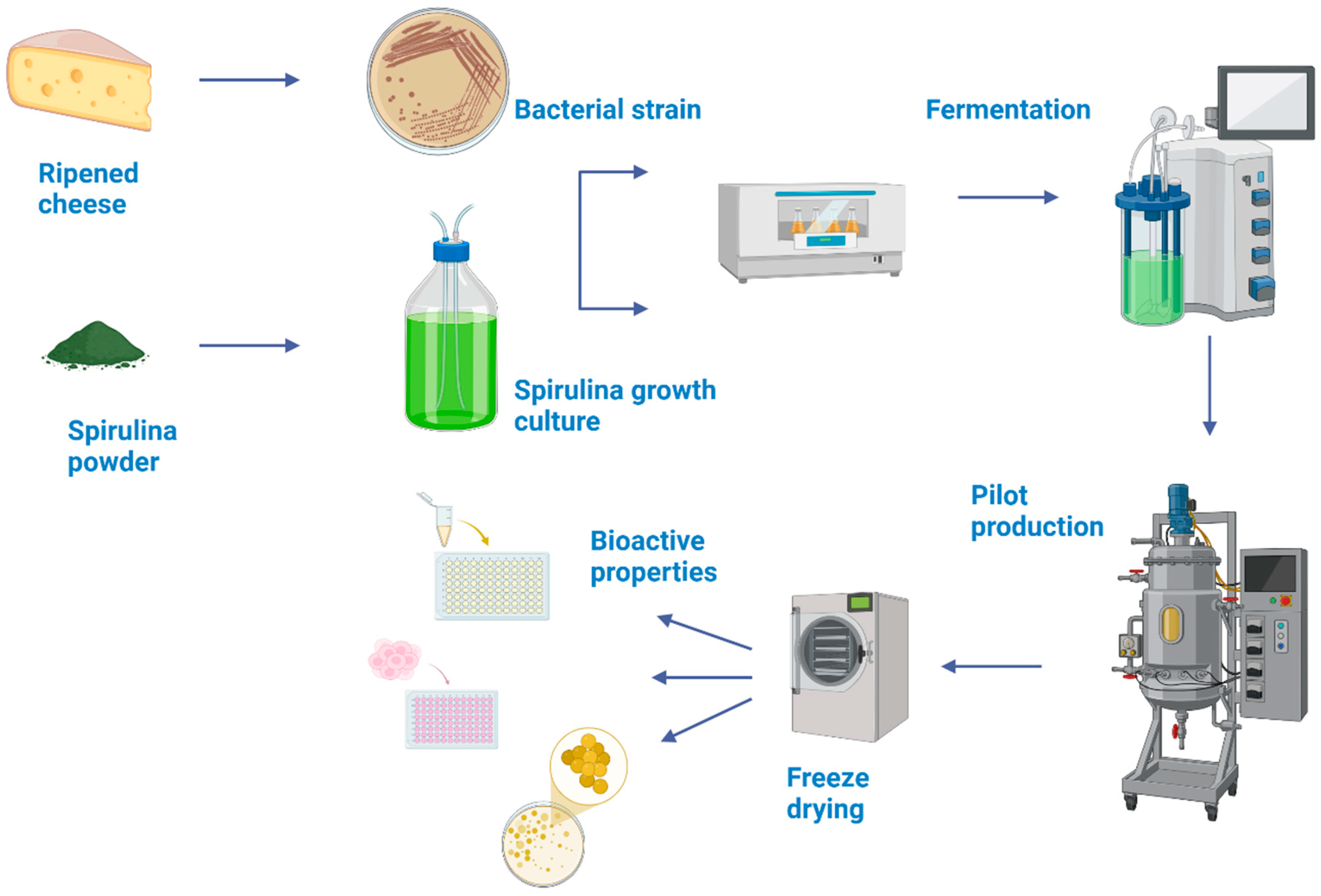 Ripened cheese

Bacterial strain

Fermentation

Spirulina powder

Spirulina growth culture

Pilot production

Bioactive properties

Freeze drying